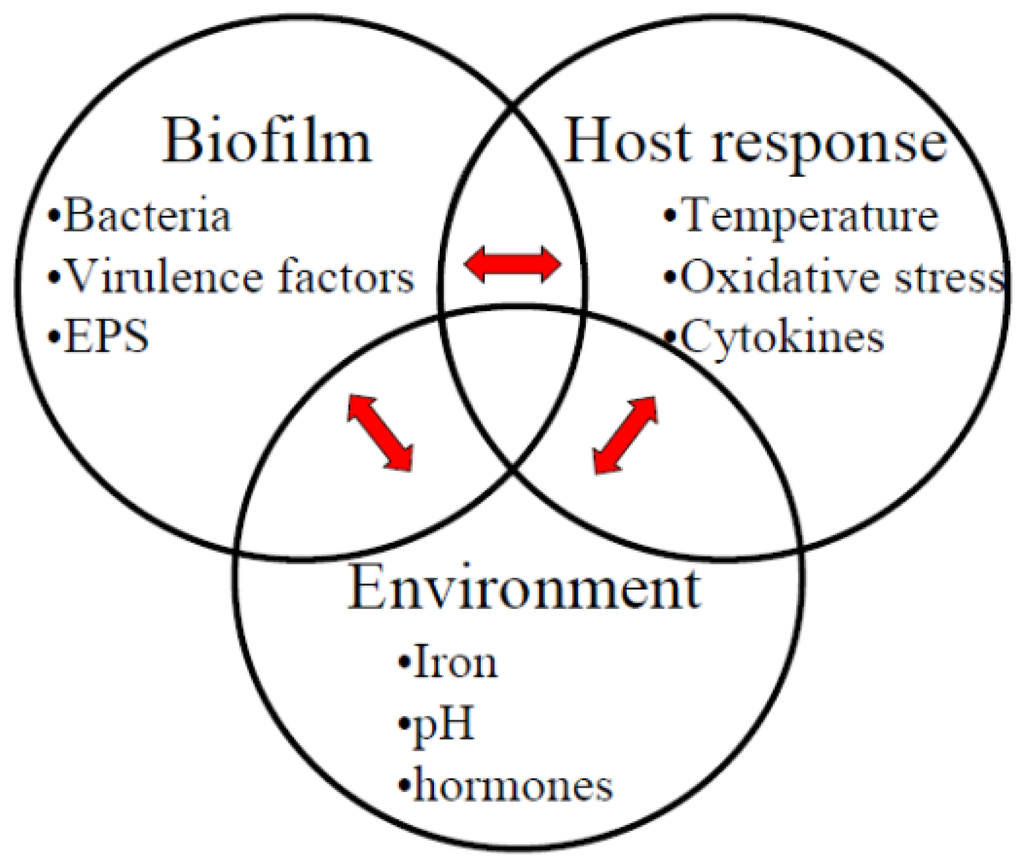 Biofilm
•Bacteria
•Virulence factors
•EPS

Host response
•Temperature
•Oxidative stress
•Cytokines

Environment
•Iron
•pH
•hormones